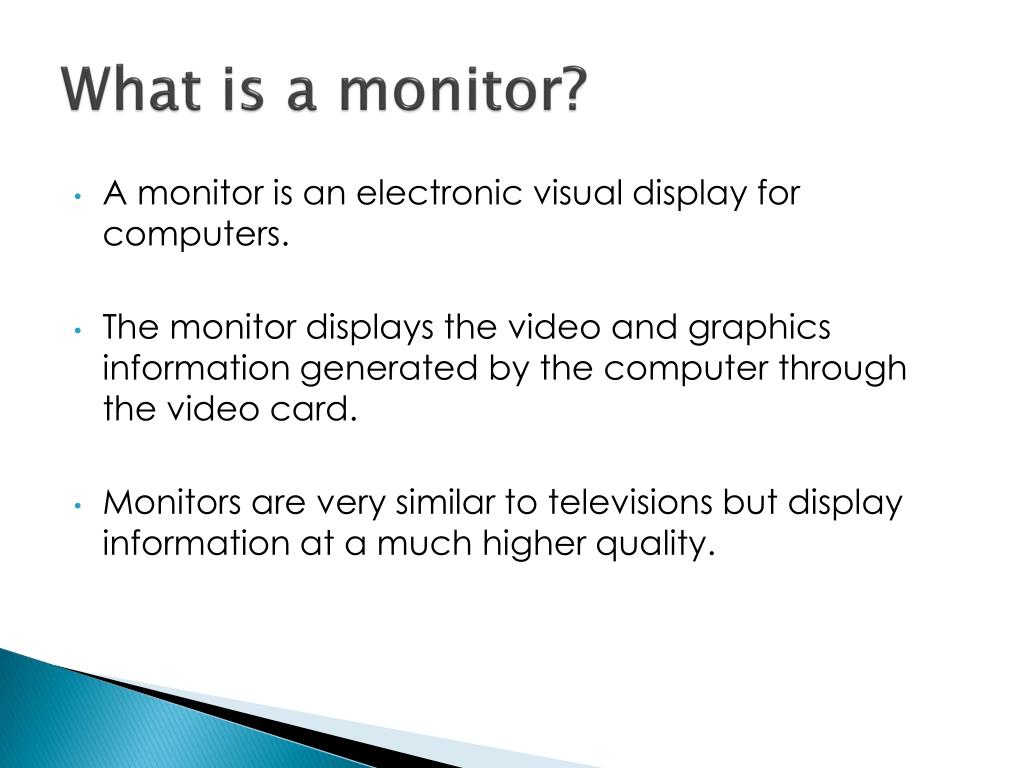 What is a monitor?

• A monitor is an electronic visual display for computers.

• The monitor displays the video and graphics information generated by the computer through the video card.

• Monitors are very similar to televisions but display information at a much higher quality.